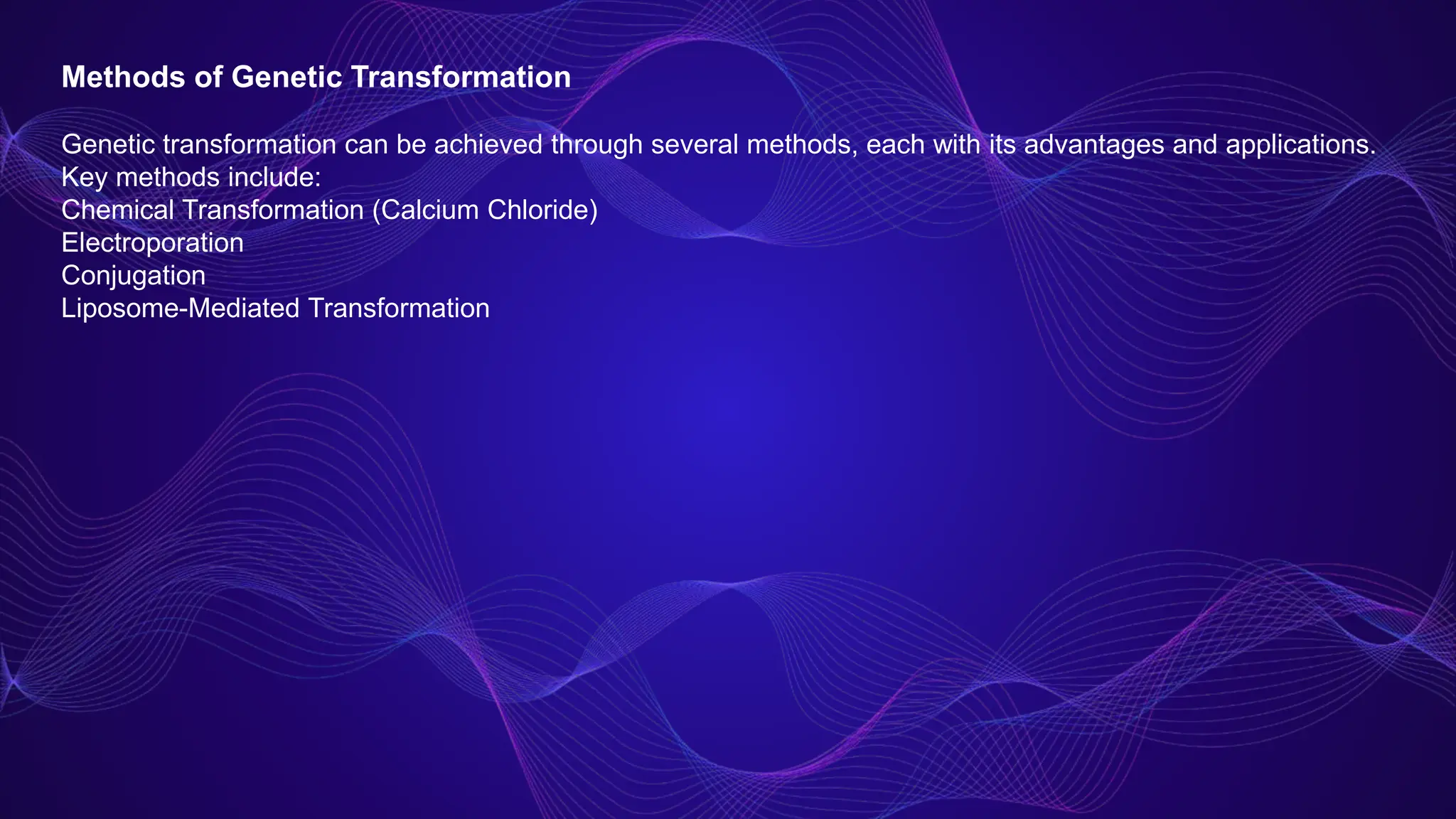 Methods of Genetic Transformation

Genetic transformation can be achieved through several methods, each with its advantages and applications.
Key methods include:
Chemical Transformation (Calcium Chloride)
Electroporation
Conjugation
Liposome-Mediated Transformation